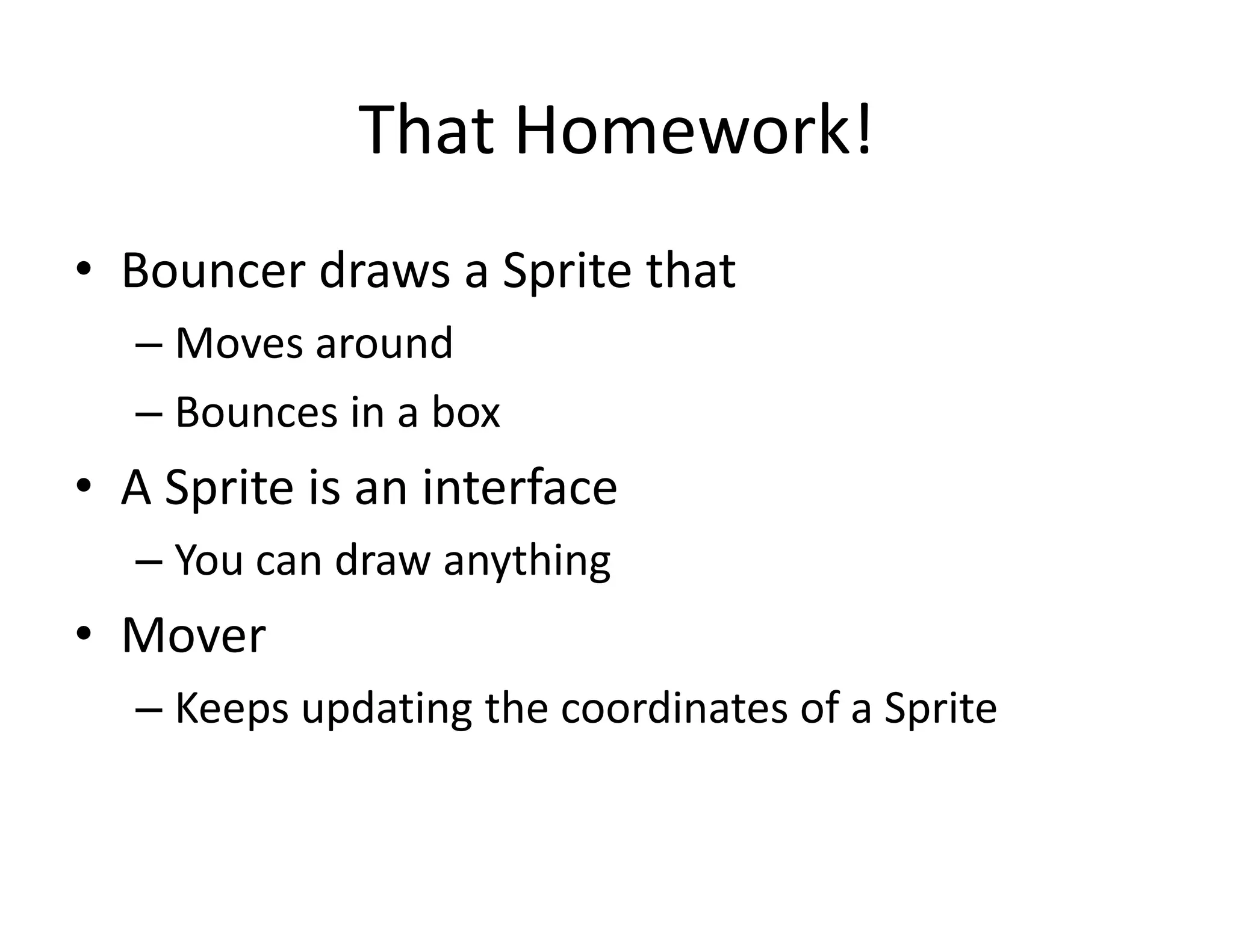 That Homework!

• Bouncer draws a Sprite that
– Moves around
– Bounces in a box
• A Sprite is an interface
– You can draw anything
• Mover
– Keeps updating the coordinates of a Sprite